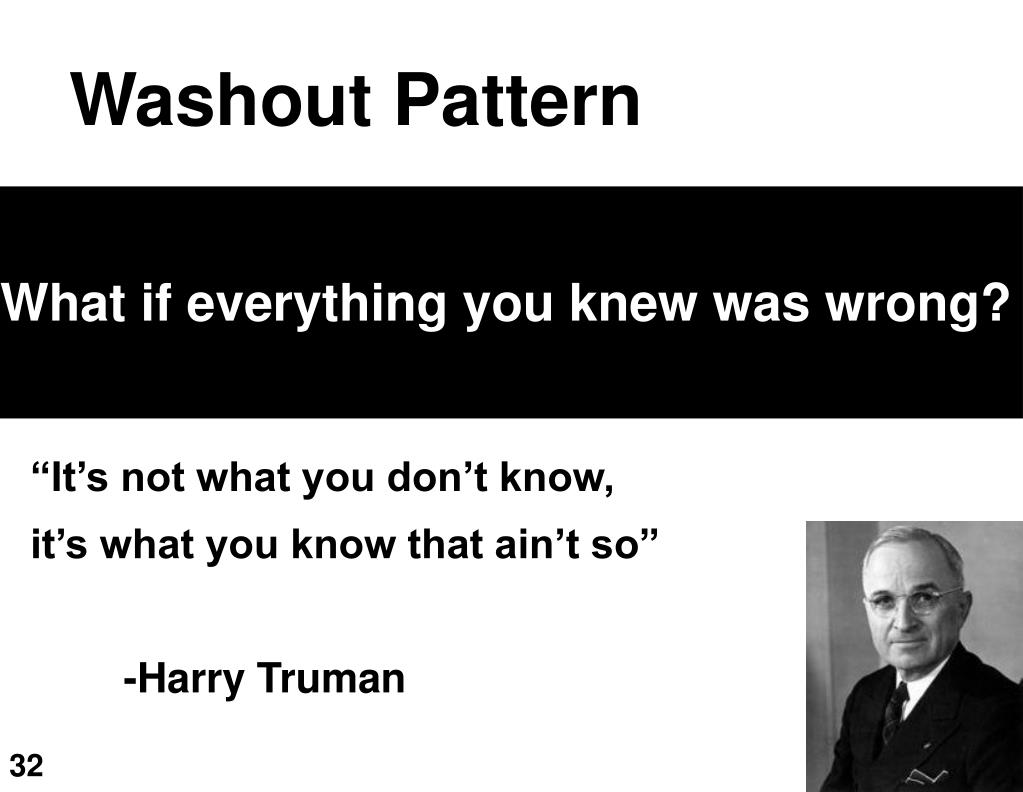 Washout Pattern

What if everything you knew was wrong?

“It’s not what you don’t know,
it’s what you know that ain’t so”

-Harry Truman

32